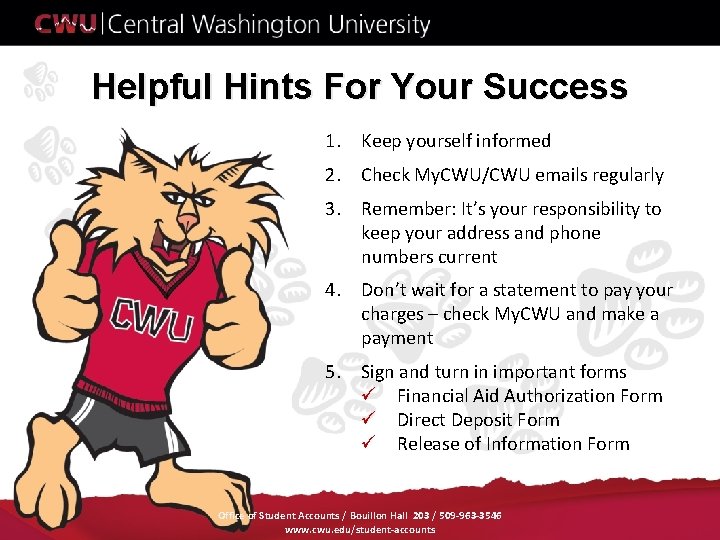 CWU | Central Washington University

Helpful Hints For Your Success

CWU

1. Keep yourself informed
2. Check MyCWU/CWU emails regularly
3. Remember: It's your responsibility to keep your address and phone numbers current
4. Don't wait for a statement to pay your charges – check MyCWU and make a payment
5. Sign and turn in important forms
✓ Financial Aid Authorization Form
✓ Direct Deposit Form
✓ Release of Information Form

Office of Student Accounts / Bouillon Hall 203 / 509-963-3546
www.cwu.edu/student-accounts